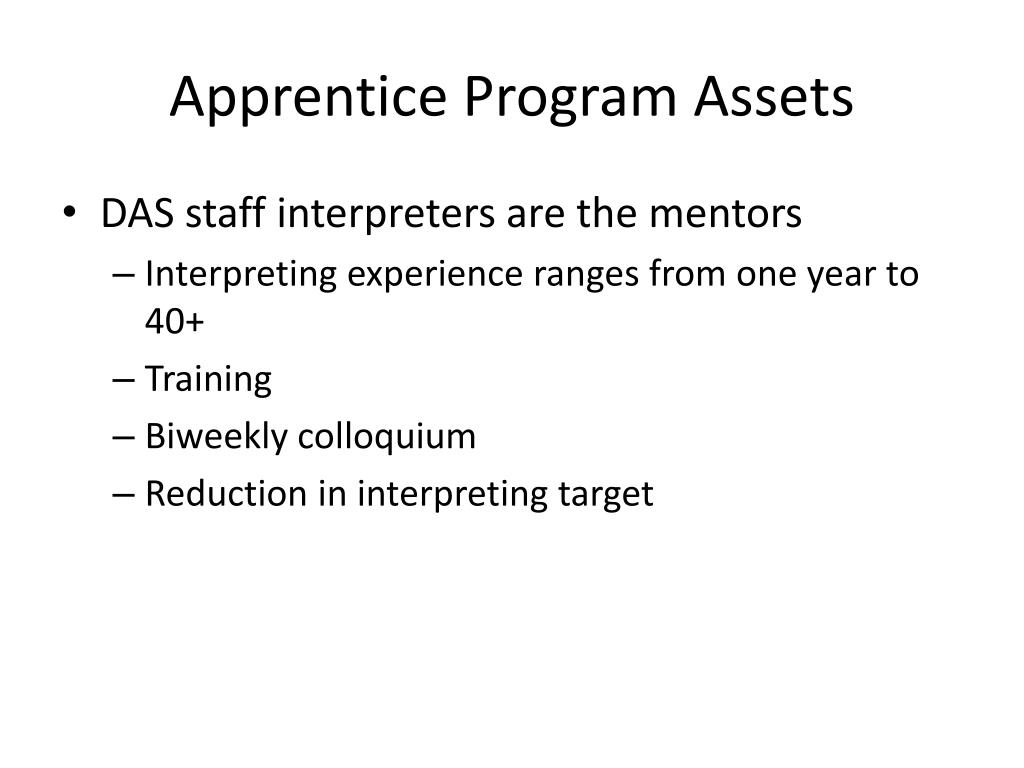 Apprentice Program Assets

• DAS staff interpreters are the mentors
– Interpreting experience ranges from one year to 40+
– Training
– Biweekly colloquium
– Reduction in interpreting target